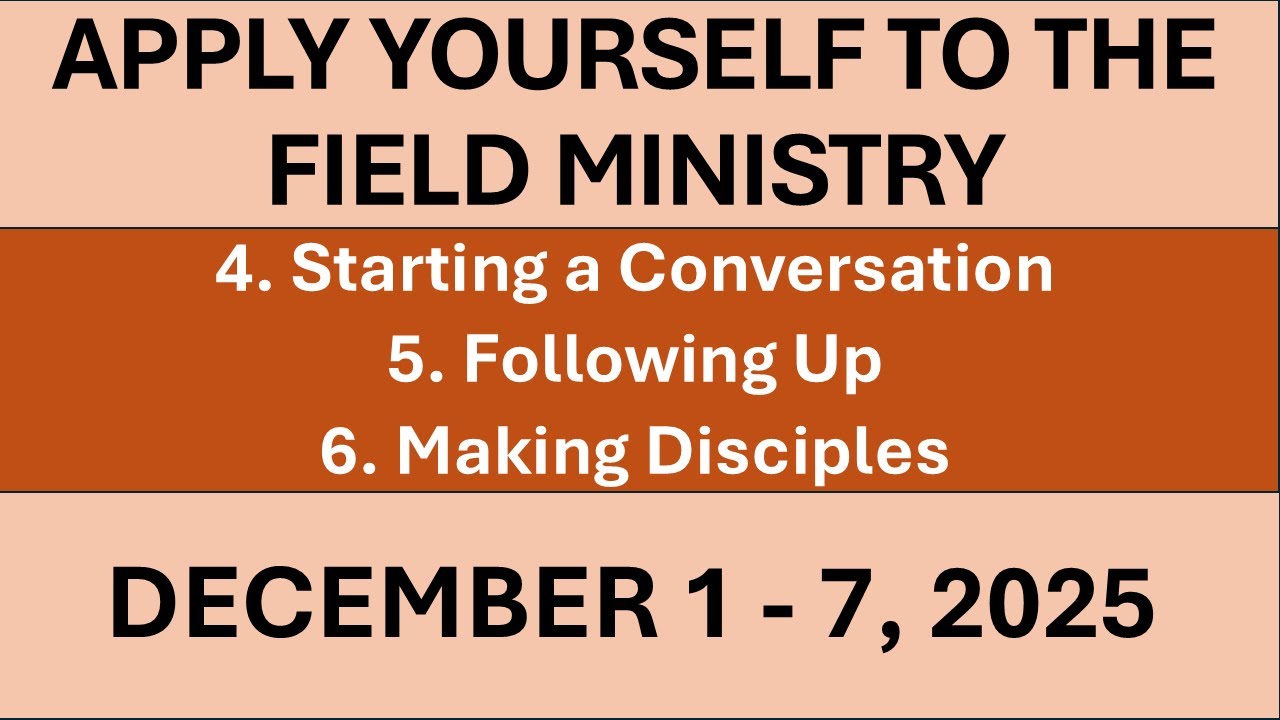 APPLY YOURSELF TO THE FIELD MINISTRY

4. Starting a Conversation
5. Following Up
6. Making Disciples

DECEMBER 1 - 7, 2025